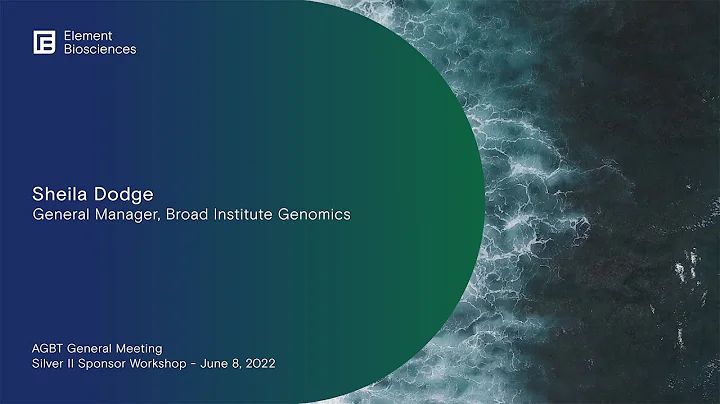 Element
Biosciences

Sheila Dodge
General Manager, Broad Institute Genomics

AGBT General Meeting
Silver II Sponsor Workshop - June 8, 2022